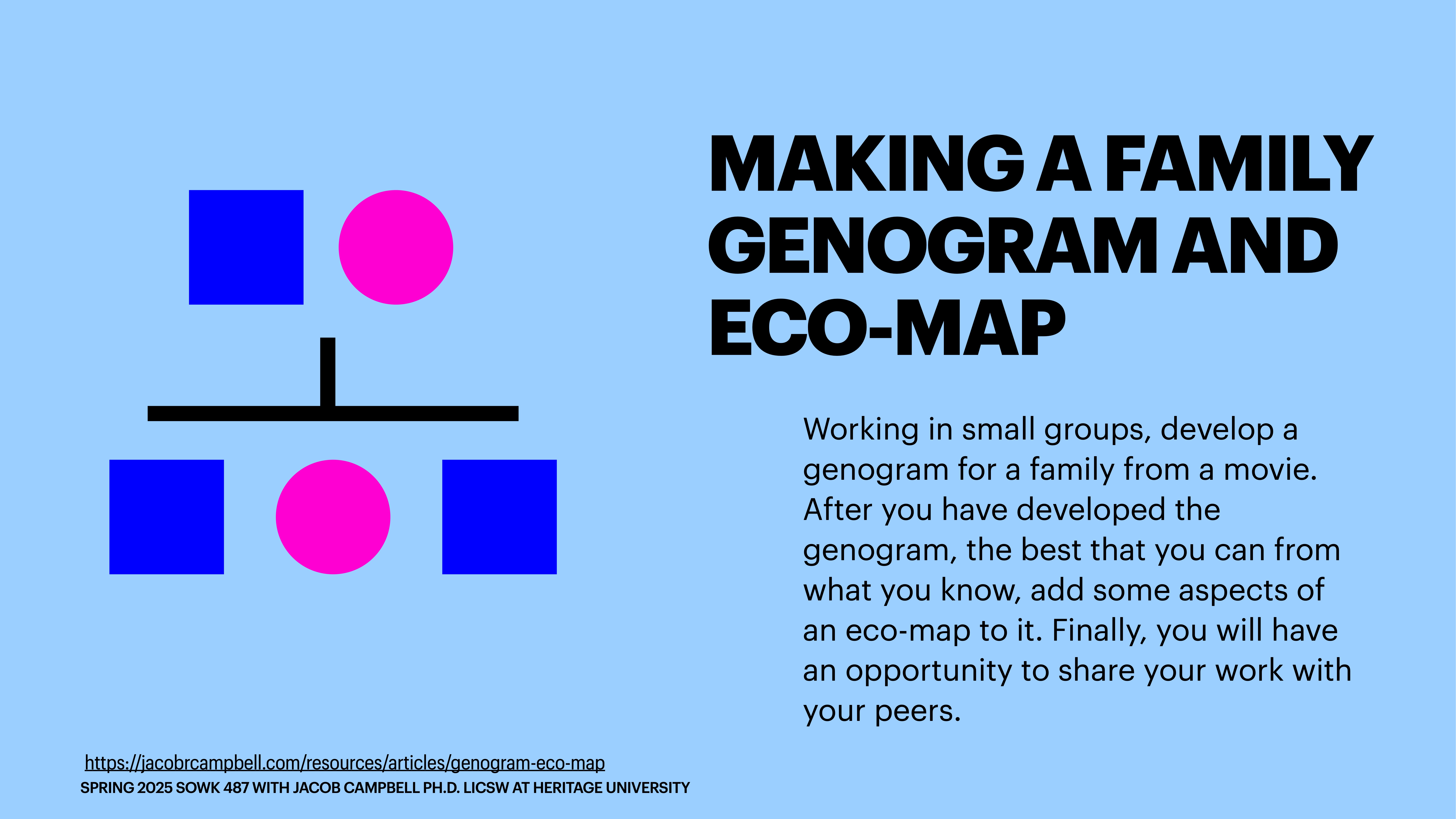 MAKING A FAMILY GENOGRAM AND ECO-MAP

Working in small groups, develop a genogram for a family from a movie. After you have developed the genogram, the best that you can from what you know, add some aspects of an eco-map to it. Finally, you will have an opportunity to share your work with your peers.

https://jacobrcampbell.com/resources/articles/genogram-eco-map
SPRING 2025 SOWK 487 WITH JACOB CAMPBELL PH.D. LICSW AT HERITAGE UNIVERSITY